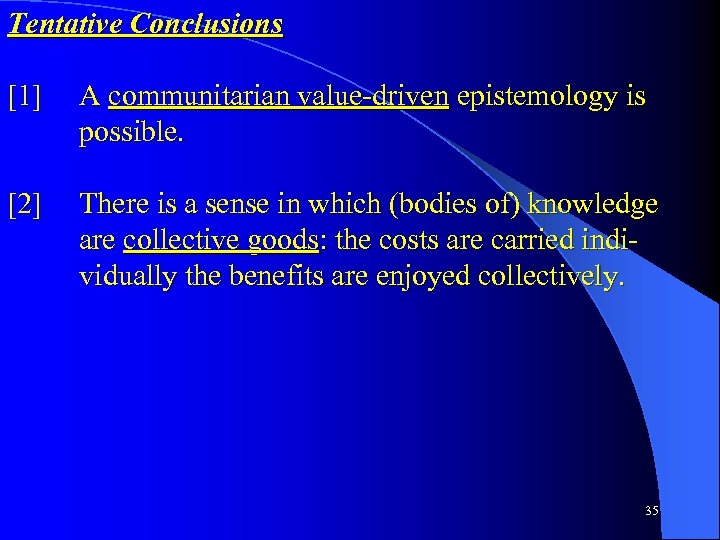 Tentative Conclusions

[1] A communitarian value-driven epistemology is possible.

[2] There is a sense in which (bodies of) knowledge are collective goods: the costs are carried individually the benefits are enjoyed collectively.

35